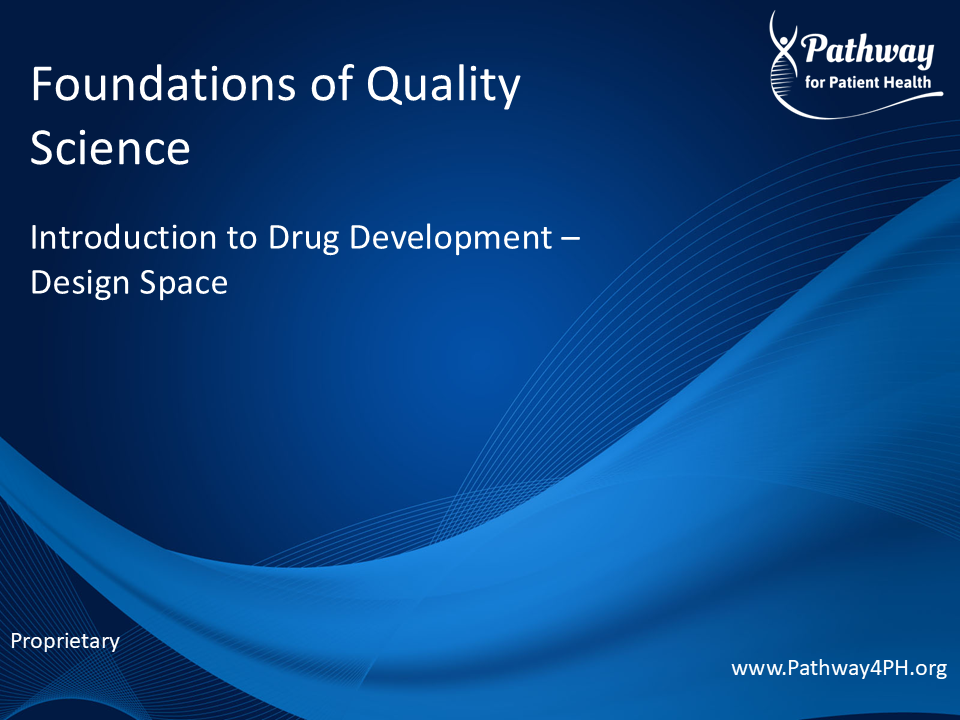 Pathway
for Patient Health

Foundations of Quality Science

Introduction to Drug Development – Design Space

Proprietary

www.Pathway4PH.org